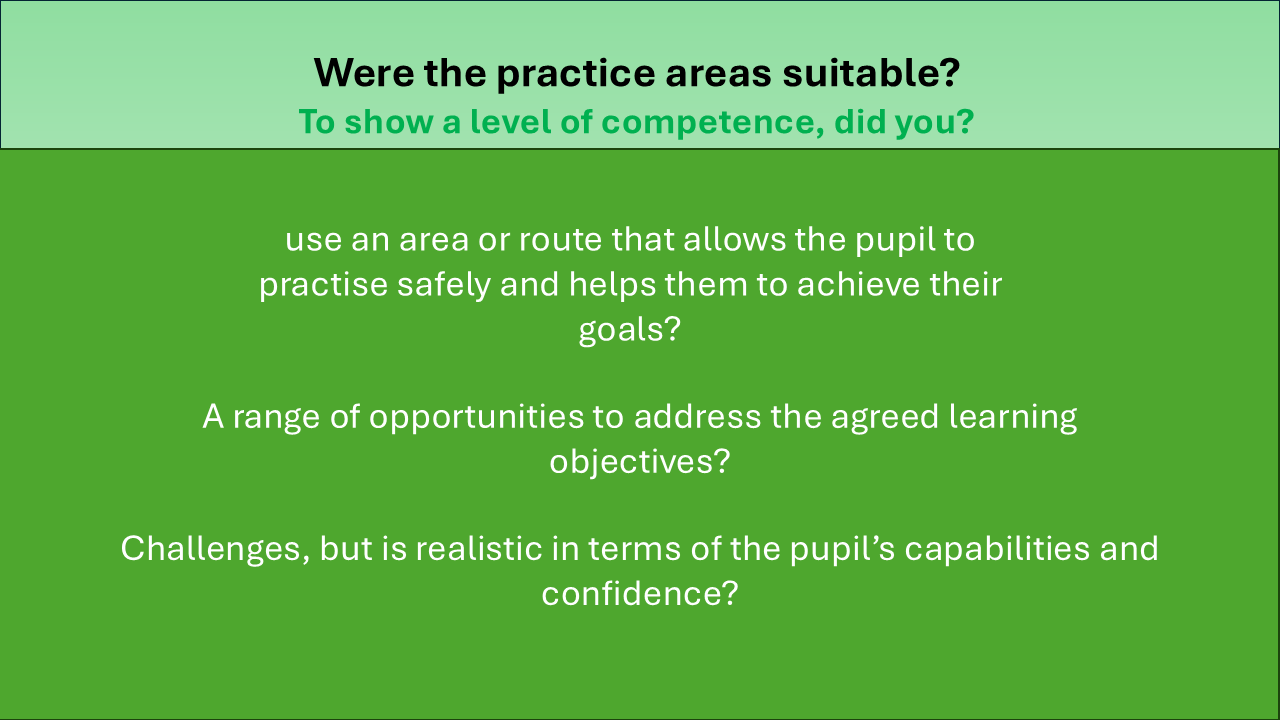 Were the practice areas suitable?
To show a level of competence, did you?

use an area or route that allows the pupil to practise safely and helps them to achieve their goals?

A range of opportunities to address the agreed learning objectives?

Challenges, but is realistic in terms of the pupil’s capabilities and confidence?